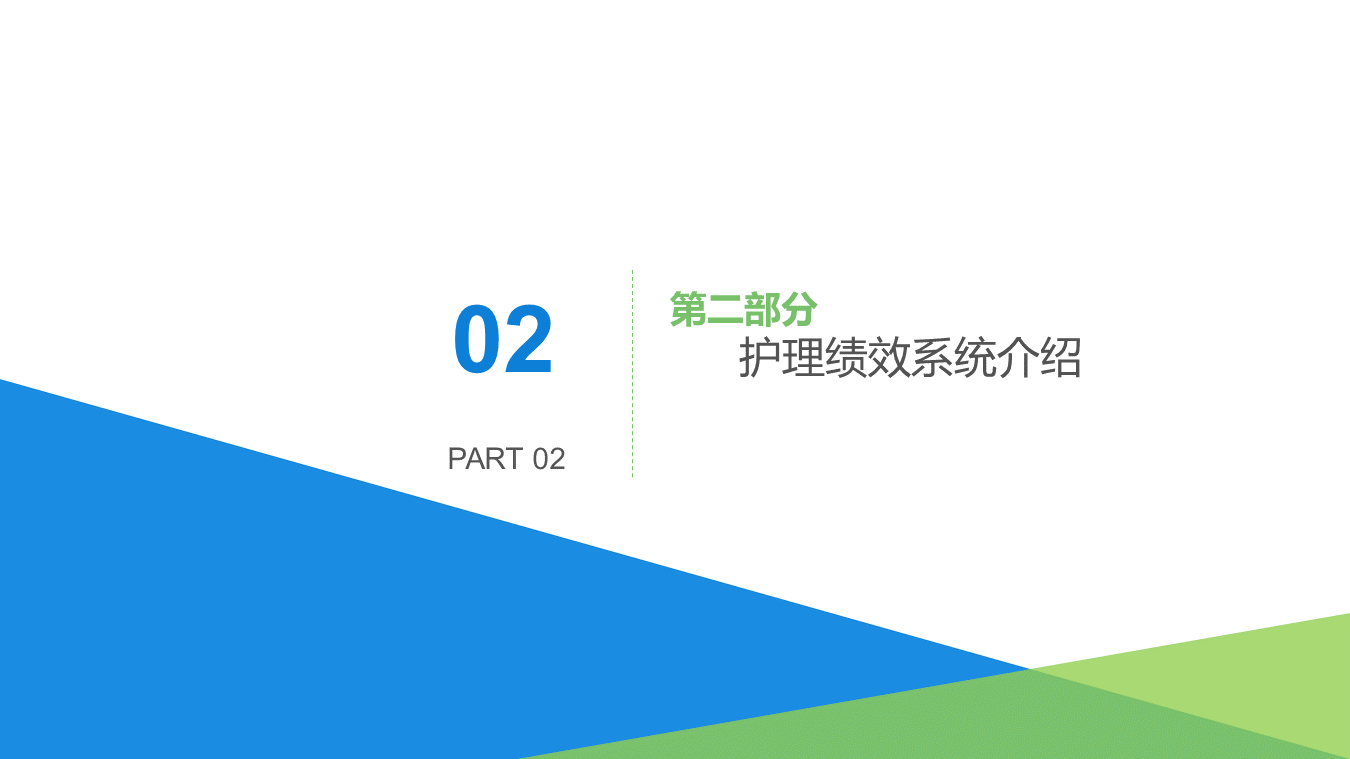 02

PART 02

第二部分

护理绩效系统介绍